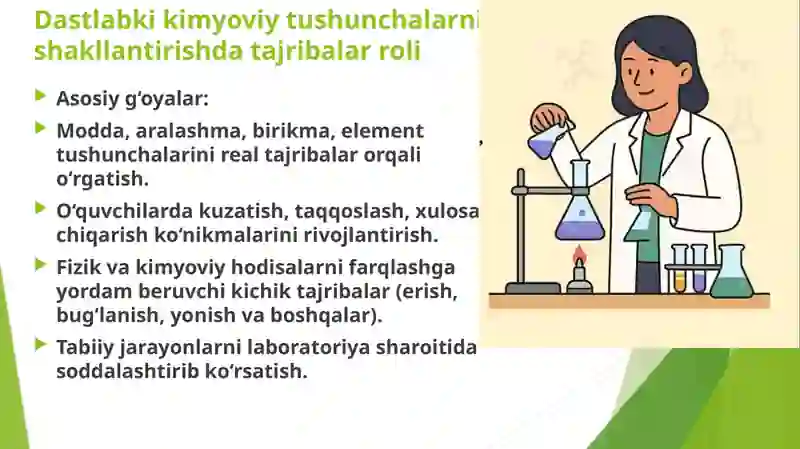 Dastlabki kimyoviy tushunchalarni shakllantirishda tajribalar roli

Asosiy g‘oyalar:

Modda, aralashma, birikma, element tushunchalarini real tajribalar orqali o‘rgatish.

O‘quvchilarda kuzatish, taqqoslash, xulosa chiqarish ko‘nikmalarini rivojlantirish.

Fizik va kimyoviy hodisalarni farqlashga yordam beruvchi kichik tajribalar (erish, bug‘lanish, yonish va boshqalar).

Tabiiy jarayonlarni laboratoriya sharoitida soddalashtirib ko‘rsatish.